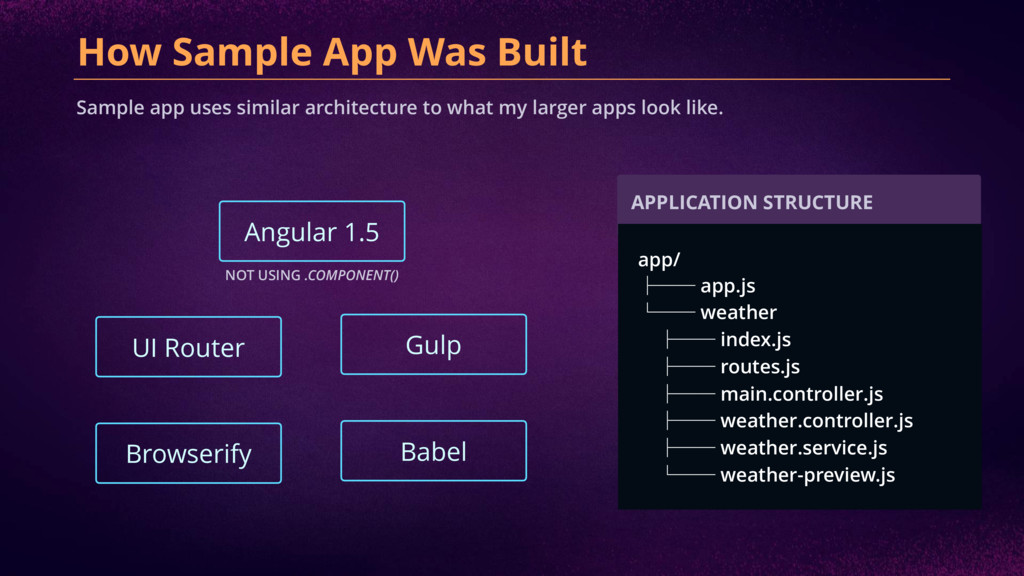 How Sample App Was Built

Sample app uses similar architecture to what my larger apps look like.

Angular 1.5

NOT USING .COMPONENT()

UI Router

Gulp

Browserify

Babel

APPLICATION STRUCTURE

app/
├── app.js
└── weather
  ├── index.js
  ├── routes.js
  ├── main.controller.js
  ├── weather.controller.js
  ├── weather.service.js
  └── weather-preview.js